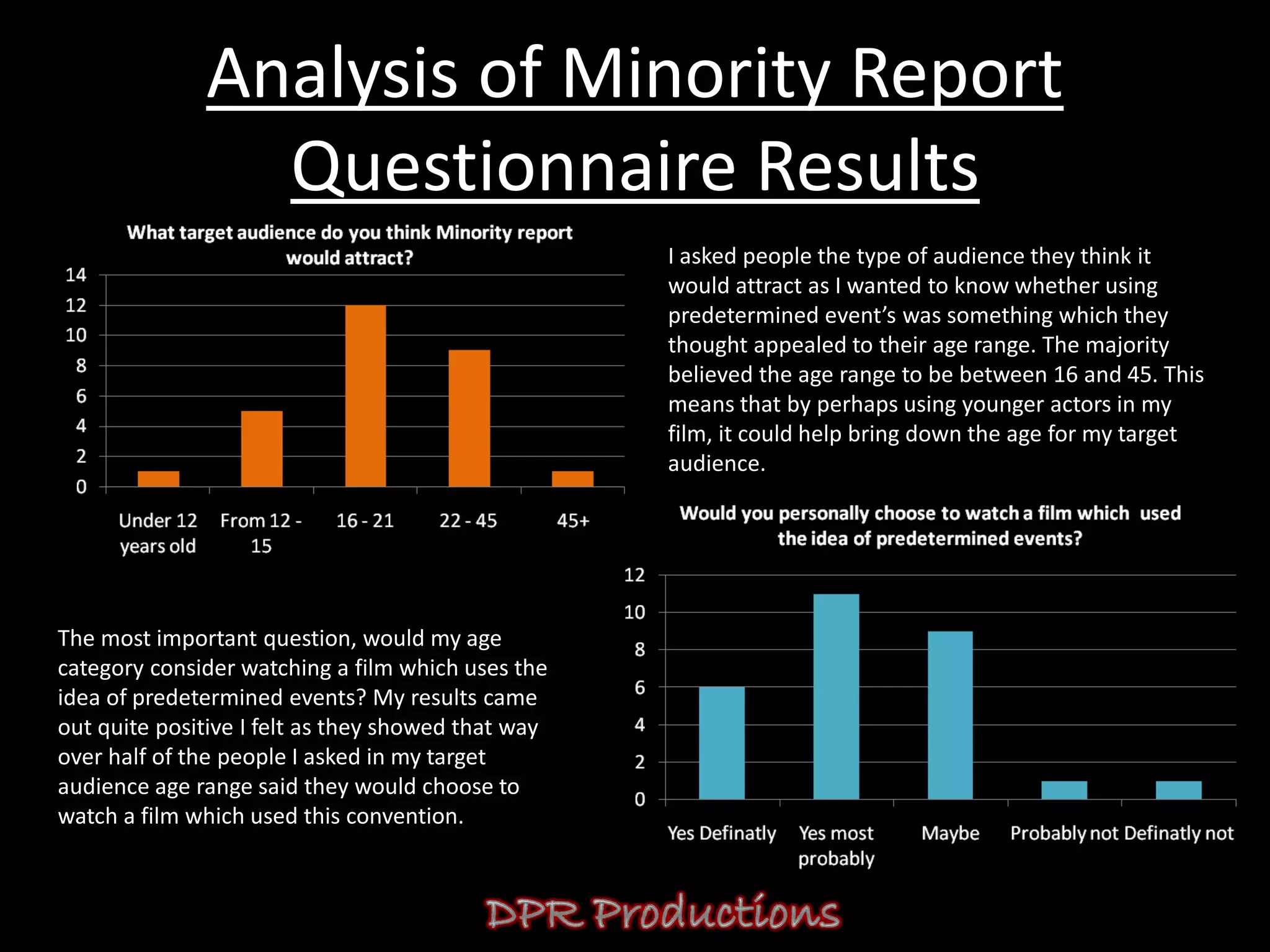 Analysis of Minority Report Questionnaire Results

What target audience do you think Minority report would attract?

14
12
10
8
6
4
2
0

Under 12 years old
From 12 - 15
16 - 21
22 - 45
45+

I asked people the type of audience they think it would attract as I wanted to know whether using predetermined event's was something which they thought appealed to their age range. The majority believed the age range to be between 16 and 45. This means that by perhaps using younger actors in my film, it could help bring down the age for my target audience.

Would you personally choose to watch a film which used the idea of predetermined events?

12
10
8
6
4
2
0

Yes Definatly
Yes most probably
Maybe
Probably not
Definatly not

The most important question, would my age category consider watching a film which uses the idea of predetermined events? My results came out quite positive I felt as they showed that way over half of the people I asked in my target audience age range said they would choose to watch a film which used this convention.

DPR Productions